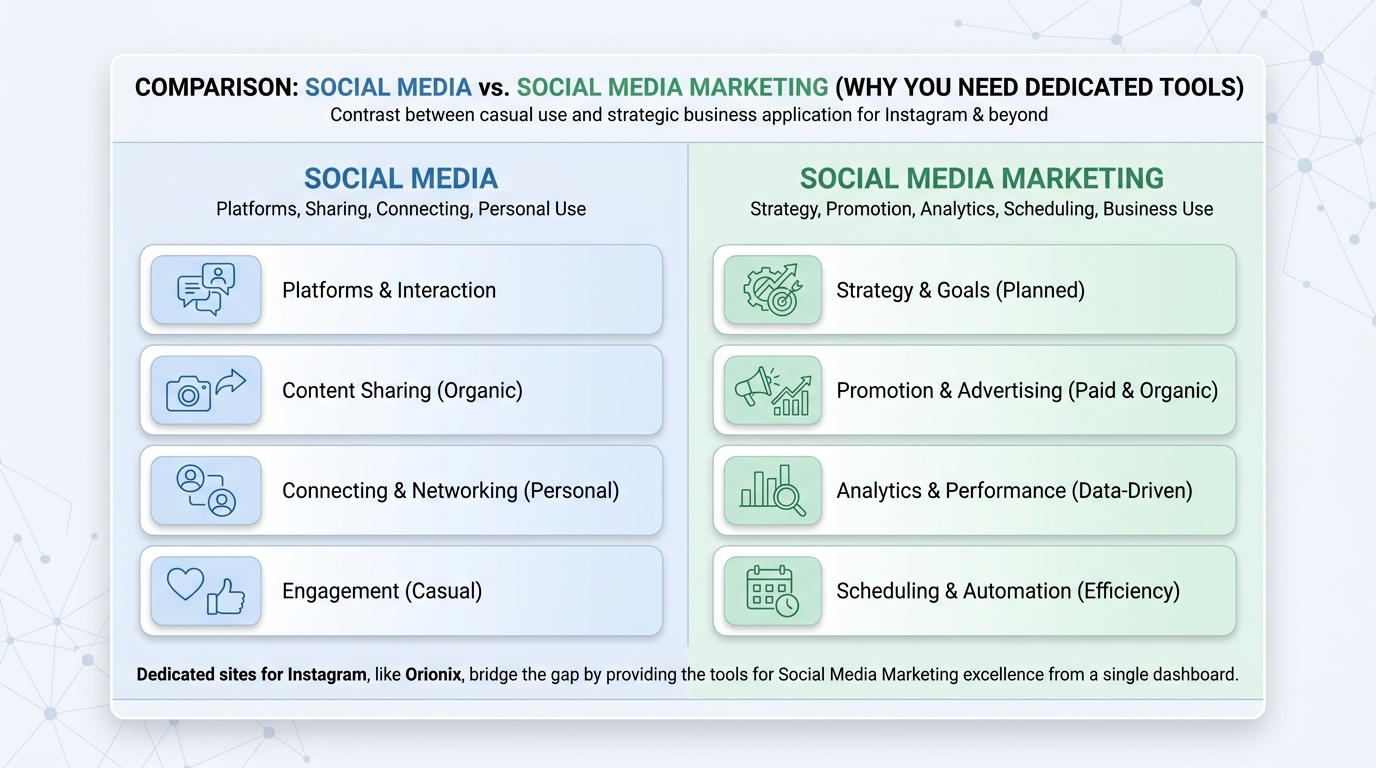 COMPARISON: SOCIAL MEDIA vs. SOCIAL MEDIA MARKETING (WHY YOU NEED DEDICATED TOOLS)
Contrast between casual use and strategic business application for Instagram & beyond

SOCIAL MEDIA
Platforms, Sharing, Connecting, Personal Use

Platforms & Interaction

Content Sharing (Organic)

Connecting & Networking (Personal)

Engagement (Casual)

SOCIAL MEDIA MARKETING
Strategy, Promotion, Analytics, Scheduling, Business Use

Strategy & Goals (Planned)

Promotion & Advertising (Paid & Organic)

Analytics & Performance (Data-Driven)

Scheduling & Automation (Efficiency)

Dedicated sites for Instagram, like Orionix, bridge the gap by providing the tools for Social Media Marketing excellence from a single dashboard.